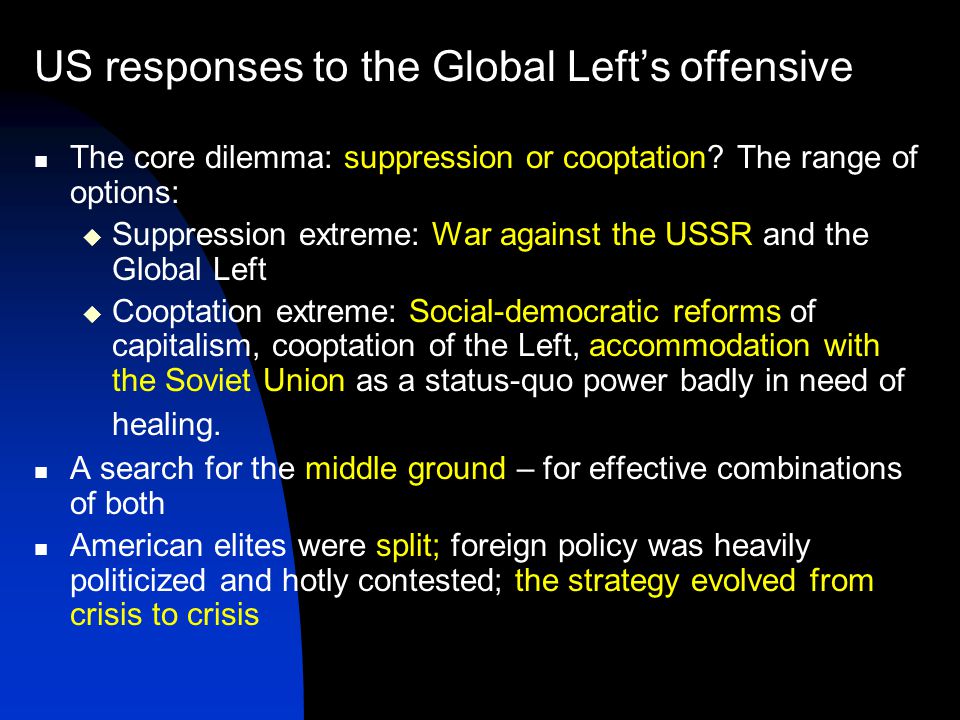 US responses to the Global Left's offensive

- The core dilemma: suppression or cooptation? The range of options:
  - Suppression extreme: War against the USSR and the Global Left
  - Cooptation extreme: Social-democratic reforms of capitalism, cooptation of the Left, accommodation with the Soviet Union as a status-quo power badly in need of healing.
- A search for the middle ground – for effective combinations of both
- American elites were split; foreign policy was heavily politicized and hotly contested; the strategy evolved from crisis to crisis